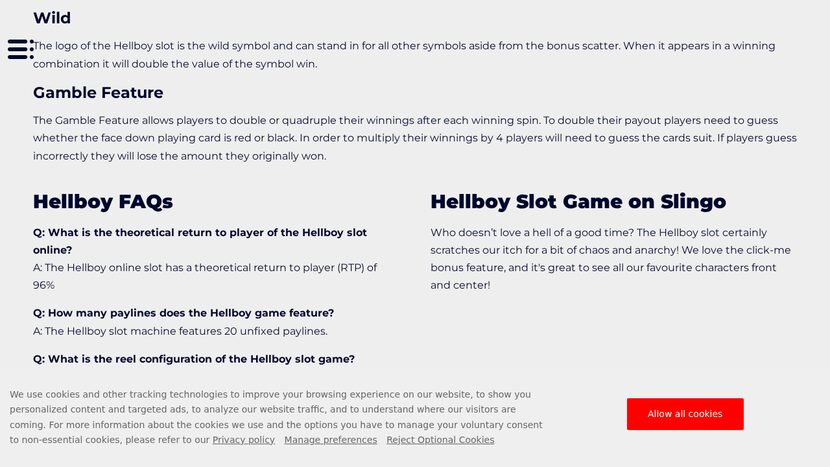 Wild

The logo of the Hellboy slot is the wild symbol and can stand in for all other symbols aside from the bonus scatter. When it appears in a winning combination it will double the value of the symbol win.

Gamble Feature

The Gamble Feature allows players to double or quadruple their winnings after each winning spin. To double their payout players need to guess whether the face down playing card is red or black. In order to multiply their winnings by 4 players will need to guess the cards suit. If players guess incorrectly they will lose the amount they originally won.

Hellboy FAQs

Q: What is the theoretical return to player of the Hellboy slot online?
A: The Hellboy online slot has a theoretical return to player (RTP) of 96%

Q: How many paylines does the Hellboy game feature?
A: The Hellboy slot machine features 20 unfixed paylines.

Q: What is the reel configuration of the Hellboy slot game?

Hellboy Slot Game on Slingo

Who doesn't love a hell of a good time? The Hellboy slot certainly scratches our itch for a bit of chaos and anarchy! We love the click-me bonus feature, and it's great to see all our favourite characters front and center!

We use cookies and other tracking technologies to improve your browsing experience on our website, to show you personalized content and targeted ads, to analyze our website traffic, and to understand where our visitors are coming. For more information about the cookies we use and the options you have to manage your voluntary consent to non-essential cookies, please refer to our Privacy policy Manage preferences Reject Optional Cookies

Allow all cookies